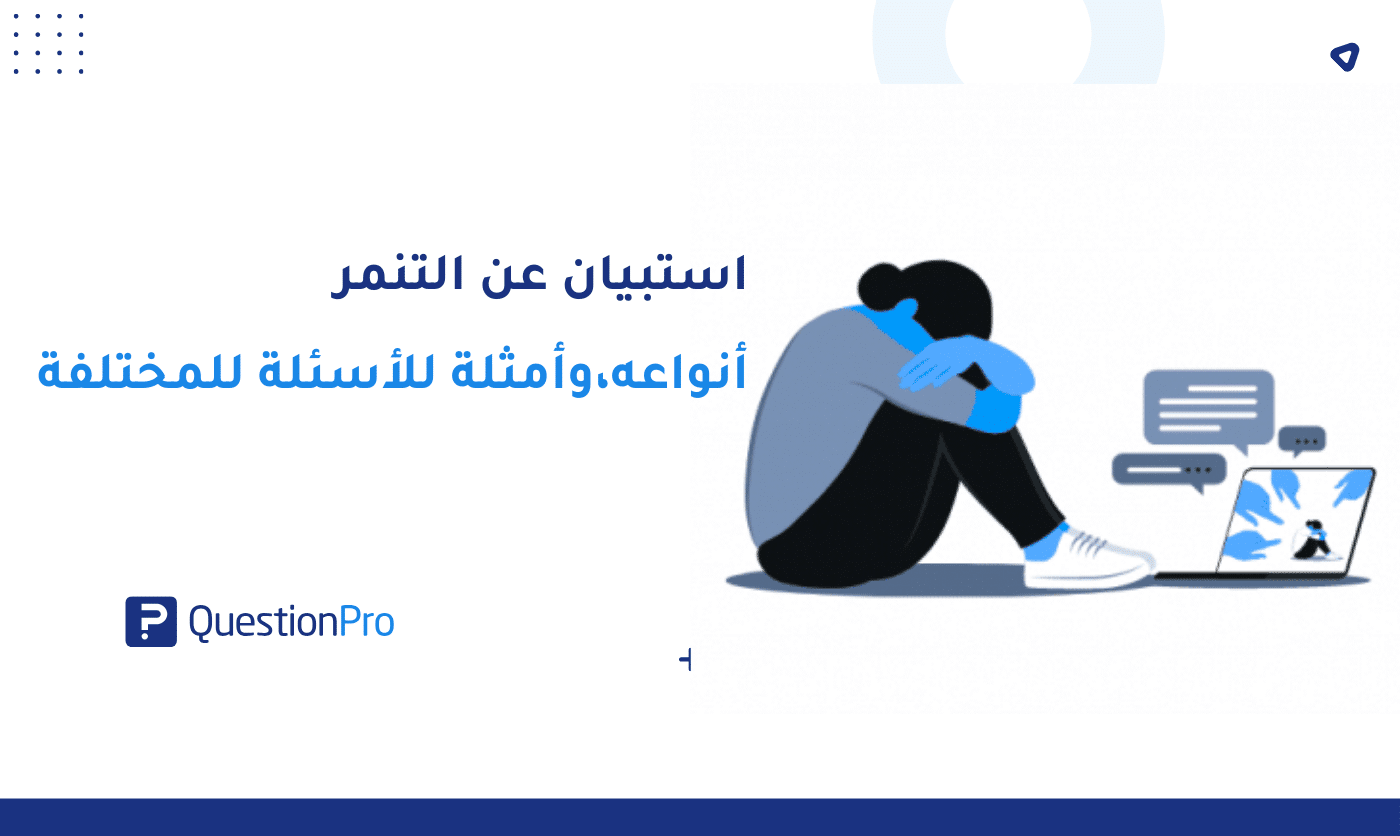 استبيان عن التنمر

أنواعه،وأمثلة للأسئلة للمختلفة

QuestionPro